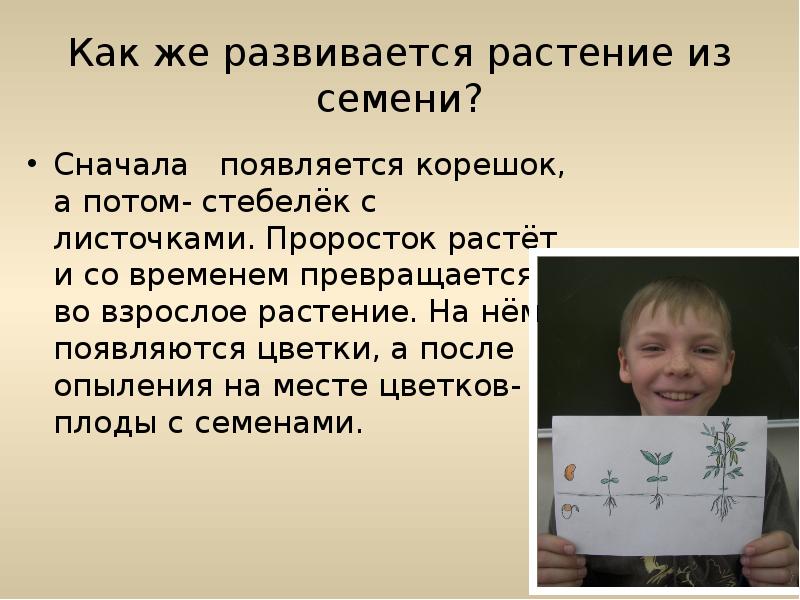 Как же развивается растение из семени?

• Сначала появляется корешок, а потом- стебелёк с листочками. Проросток растёт и со временем превращается во взрослое растение. На нём появляются цветки, а после опыления на месте цветков- плоды с семенами.